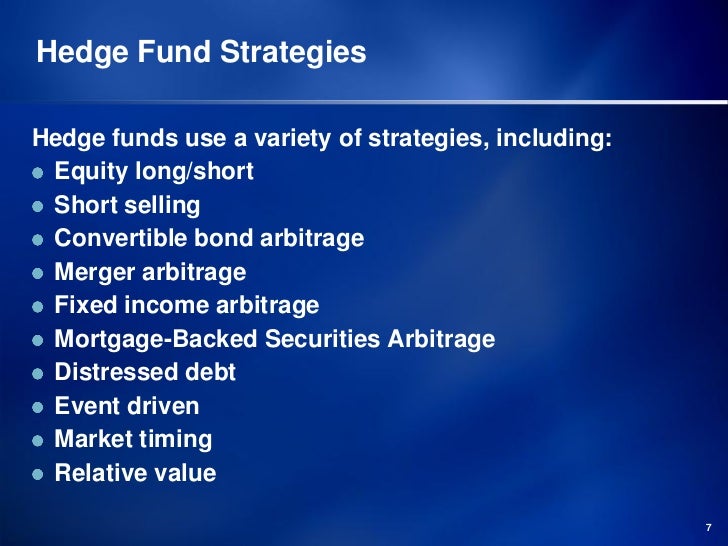 Hedge Fund Strategies

Hedge funds use a variety of strategies, including:
- Equity long/short
- Short selling
- Convertible bond arbitrage
- Merger arbitrage
- Fixed income arbitrage
- Mortgage-Backed Securities Arbitrage
- Distressed debt
- Event driven
- Market timing
- Relative value

7